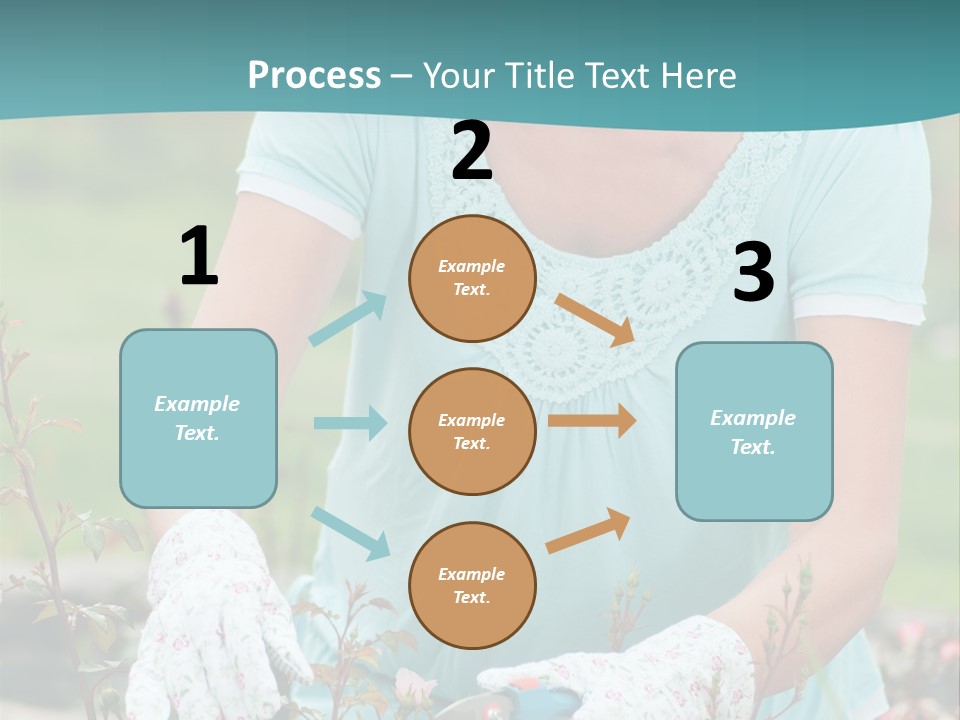 Process – Your Title Text Here

1

Example Text.

2

Example Text.

Example Text.

Example Text.

3

Example Text.